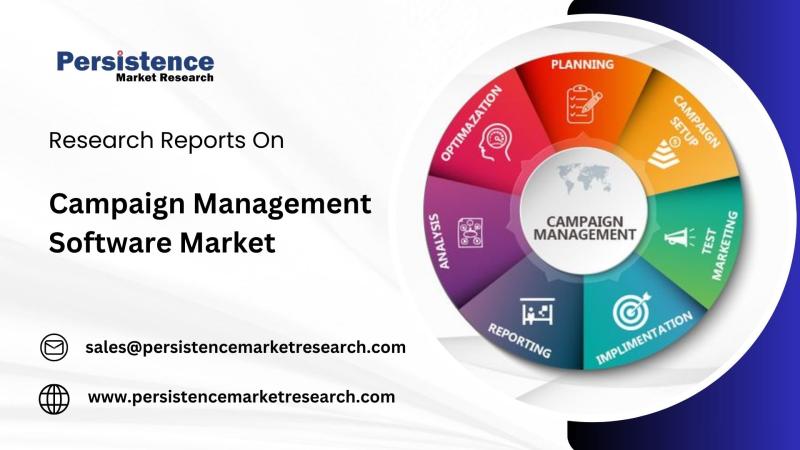 Persistence
Market Research

Research Reports On

Campaign Management Software Market

sales@persistencemarketresearch.com

www.persistencemarketresearch.com

PLANNING

CAMPAIGN SETUP

TEST MARKETING

IMPLIMENTATION

REPORTING

ANALYSIS

OPTIMAZATION

CAMPAIGN MANAGEMENT